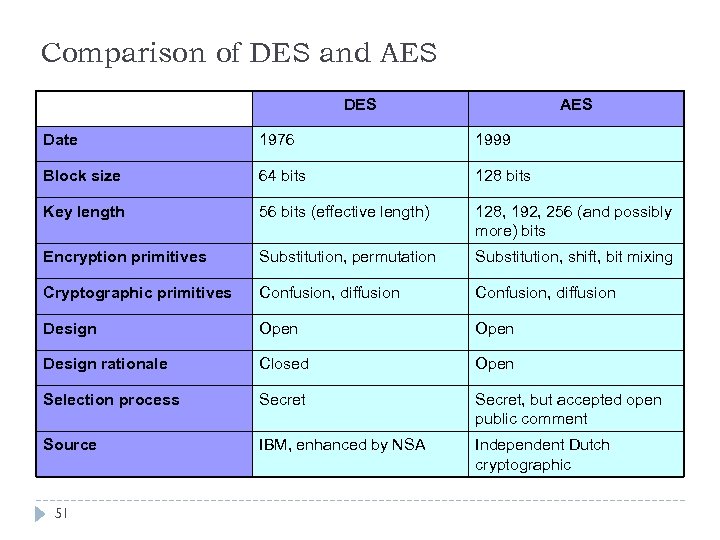 Comparison of DES and AES

| | DES | AES |
|---|---|---|
| Date | 1976 | 1999 |
| Block size | 64 bits | 128 bits |
| Key length | 56 bits (effective length) | 128, 192, 256 (and possibly more) bits |
| Encryption primitives | Substitution, permutation | Substitution, shift, bit mixing |
| Cryptographic primitives | Confusion, diffusion | Confusion, diffusion |
| Design | Open | Open |
| Design rationale | Closed | Open |
| Selection process | Secret | Secret, but accepted open public comment |
| Source | IBM, enhanced by NSA | Independent Dutch cryptographic |

51